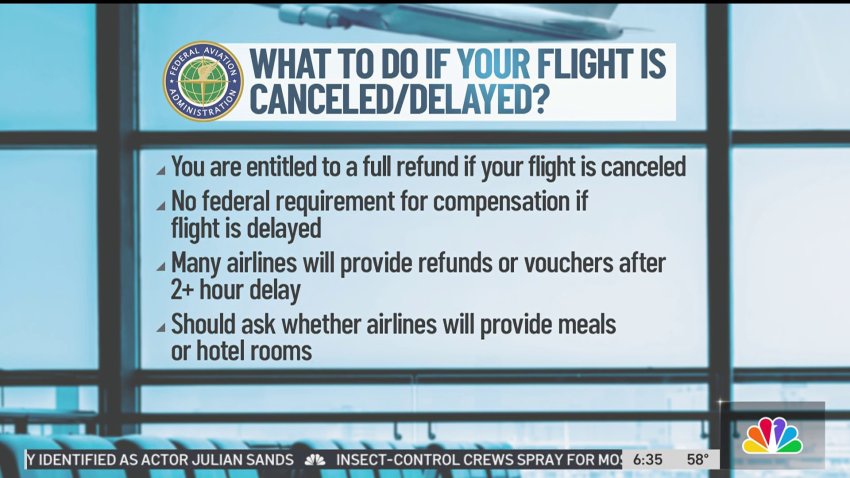 FEDERAL AVIATION ADMINISTRATION

WHAT TO DO IF YOUR FLIGHT IS CANCELED/DELAYED?

You are entitled to a full refund if your flight is canceled

No federal requirement for compensation if flight is delayed

Many airlines will provide refunds or vouchers after 2+ hour delay

Should ask whether airlines will provide meals or hotel rooms

Y IDENTIFIED AS ACTOR JULIAN SANDS INSECT-CONTROL CREWS SPRAY FOR MOS 6:35 58°